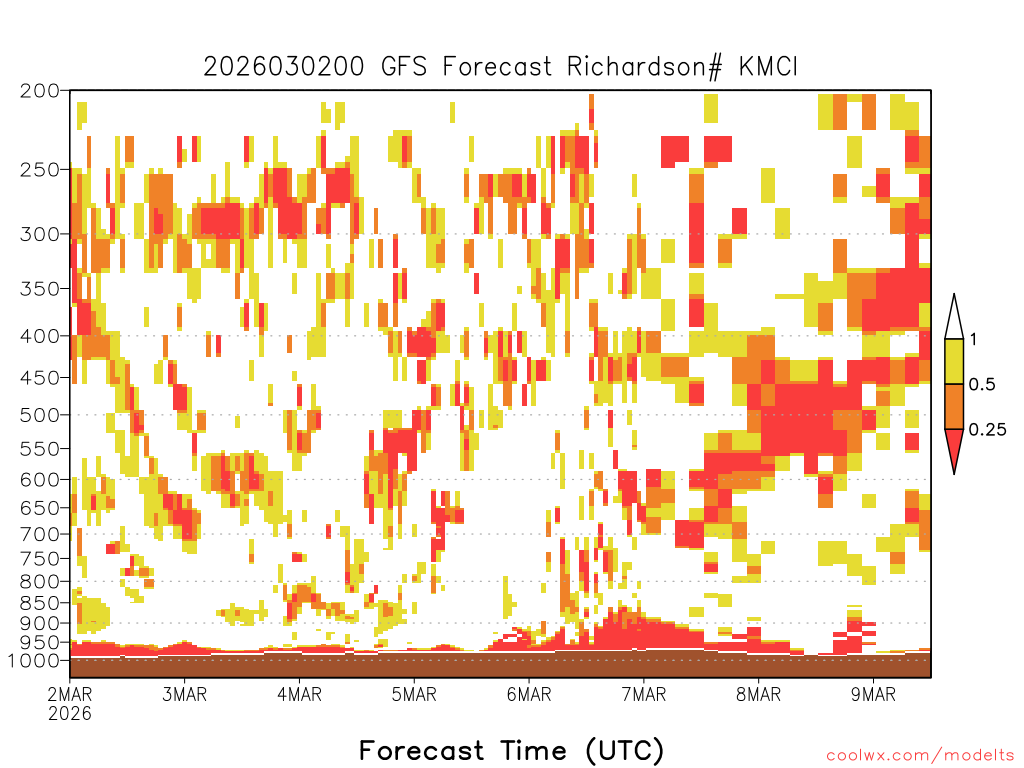 2026030200 GFS Forecast Richardson# KMCI

200
250
300
350
400
450
500
550
600
650
700
750
800
850
900
950
1000

1
0.5
0.25

2MAR
2026
3MAR
4MAR
5MAR
6MAR
7MAR
8MAR
9MAR

Forecast Time (UTC)

coolwx.com/modelts